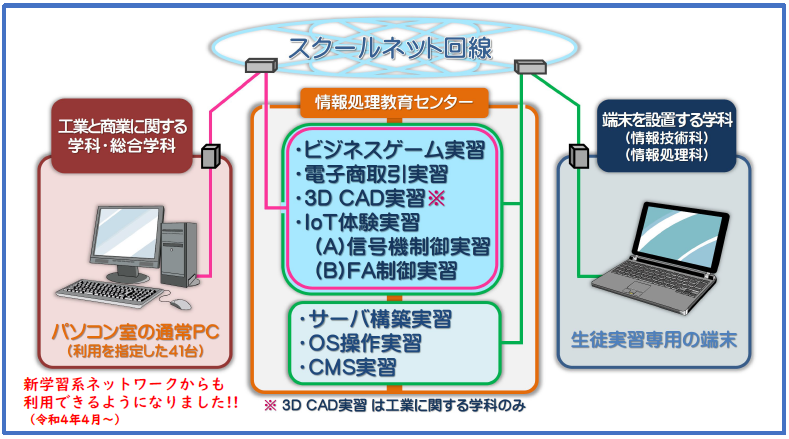 スクールネット回線

工業と商業に関する学科・総合学科

パソコン室の通常PC
（利用を指定した41台）

新学習系ネットワークからも利用できるようになりました!!
（令和4年4月～）

情報処理教育センター

・ビジネスゲーム実習
・電子商取引実習
・3D CAD実習※
・IoT体験実習
（A）信号機制御実習
（B）FA制御実習

・サーバ構築実習
・OS操作実習
・CMS実習

※ 3D CAD実習 は工業に関する学科のみ

端末を設置する学科
（情報技術科）
（情報処理科）

生徒実習専用の端末